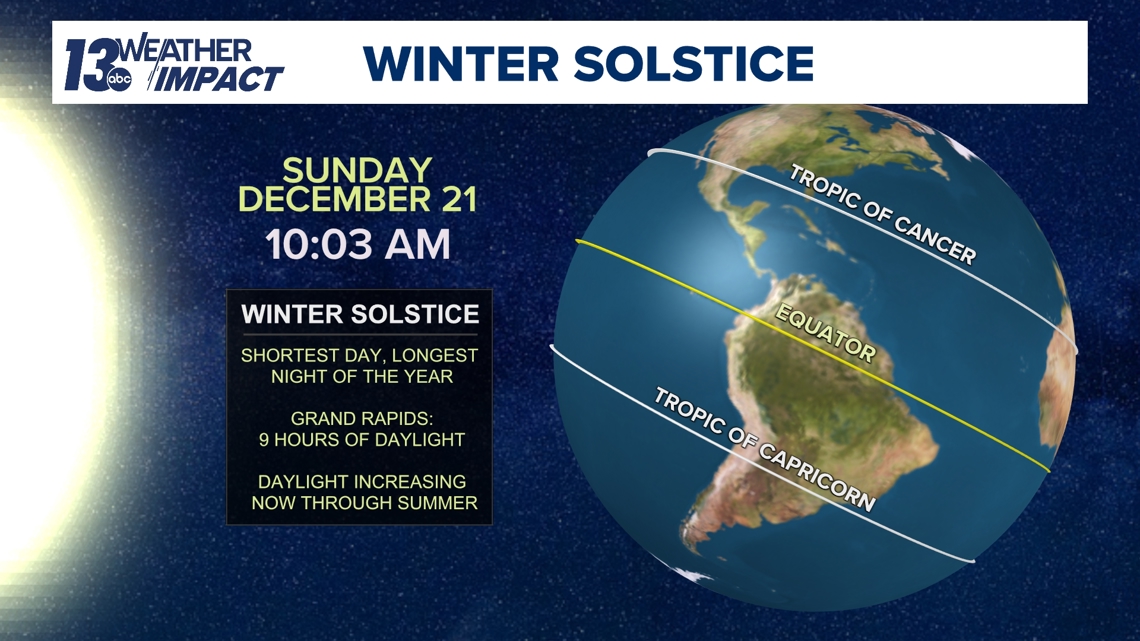 13 abc WEATHER IMPACT

WINTER SOLSTICE

SUNDAY DECEMBER 21
10:03 AM

WINTER SOLSTICE

SHORTEST DAY, LONGEST NIGHT OF THE YEAR

GRAND RAPIDS: 9 HOURS OF DAYLIGHT

DAYLIGHT INCREASING NOW THROUGH SUMMER

TROPIC OF CANCER

EQUATOR

TROPIC OF CAPRICORN